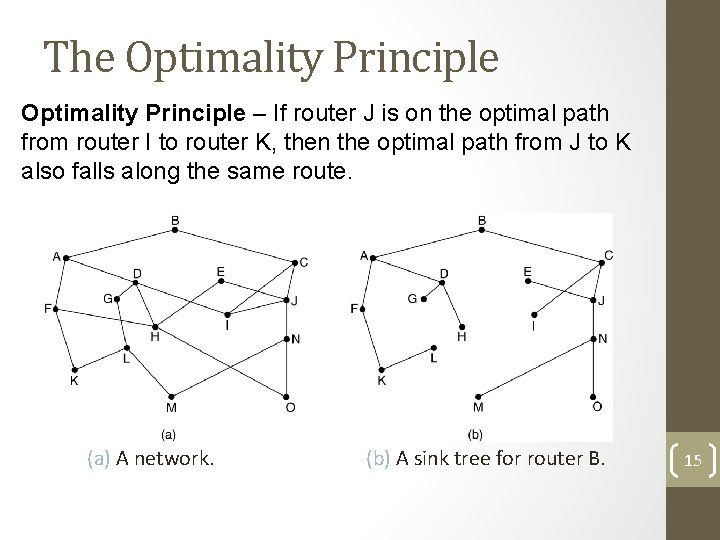 The Optimality Principle

Optimality Principle – If router J is on the optimal path from router I to router K, then the optimal path from J to K also falls along the same route.

B
A
C
D
E
G
J
F
I
H
N
L
K
M
O
(a)

B
A
C
D
E
G
J
F
I
H
N
L
K
M
O
(b)

(a) A network.

(b) A sink tree for router B.

15